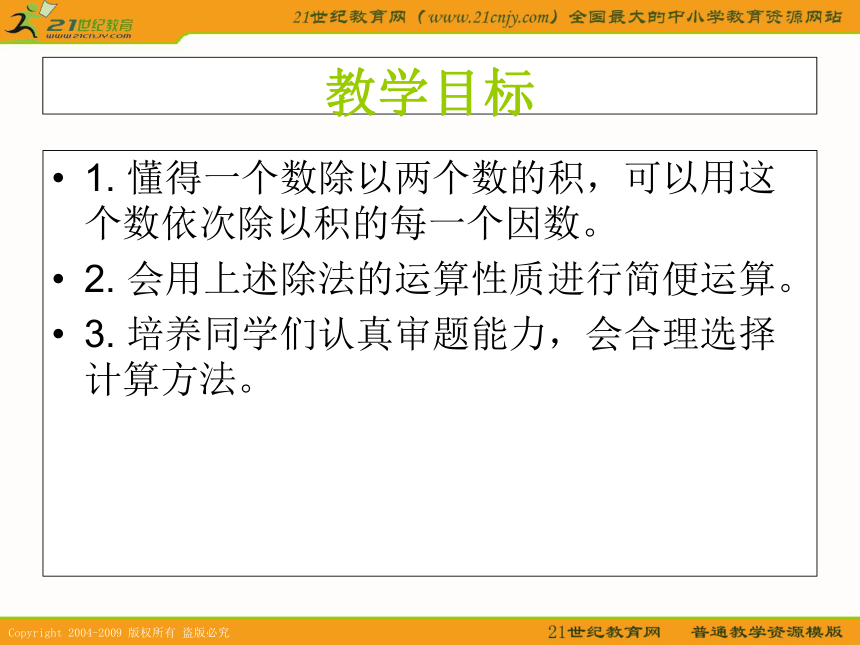 21世纪教育
www.21cnjy.com

21世纪教育网（www.21cnjy.com）全国最大的中小学教育资源网站

教学目标

• 1. 懂得一个数除以两个数的积，可以用这个数依次除以积的每一个因数。

• 2. 会用上述除法的运算性质进行简便运算。

• 3. 培养同学们认真审题能力，会合理选择计算方法。

Copyright 2004-2009 版权所有 盗版必究

21世纪教育网 普通教学资源模版